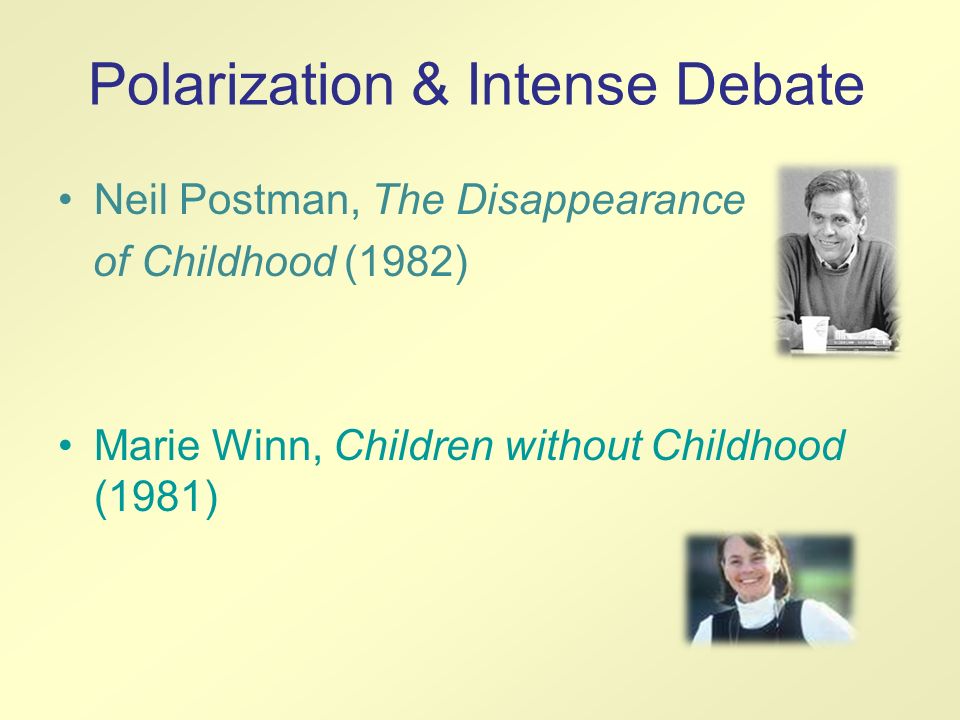 Polarization & Intense Debate

• Neil Postman, The Disappearance of Childhood (1982)

• Marie Winn, Children without Childhood (1981)